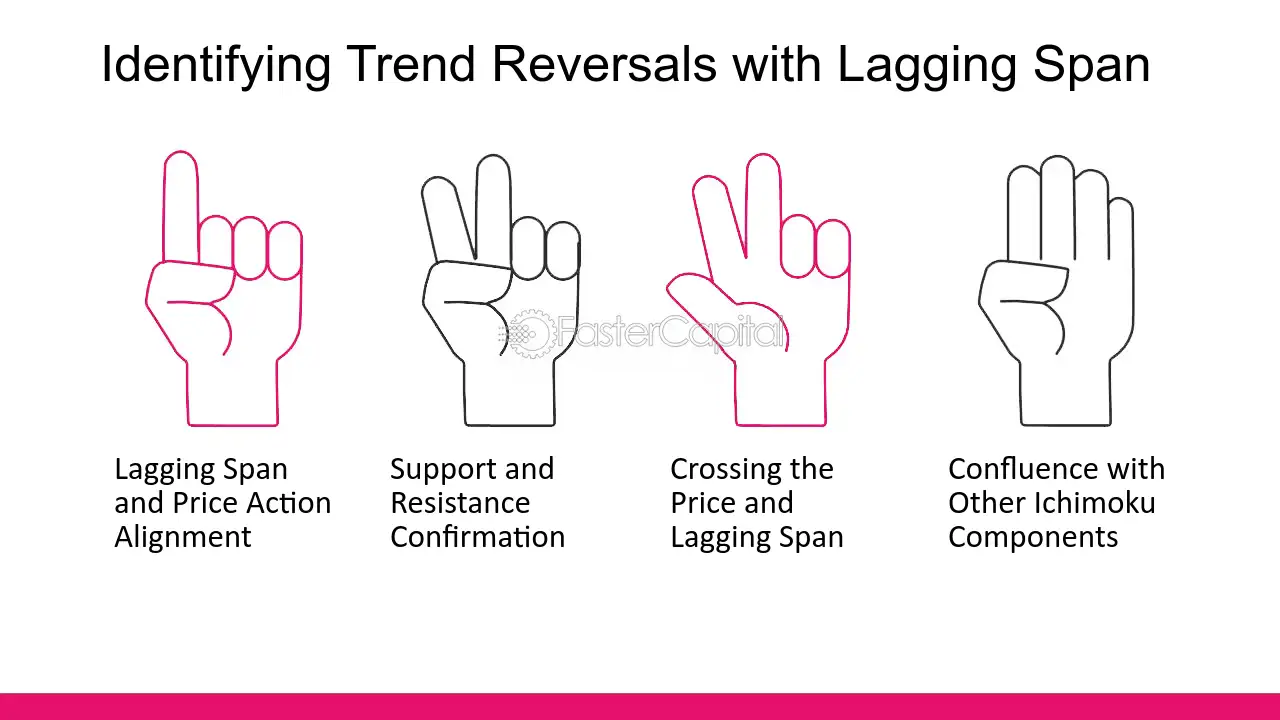 Identifying Trend Reversals with Lagging Span

FasterCapital

Lagging Span and Price Action Alignment

Support and Resistance Confirmation

Crossing the Price and Lagging Span

Confluence with Other Ichimoku Components